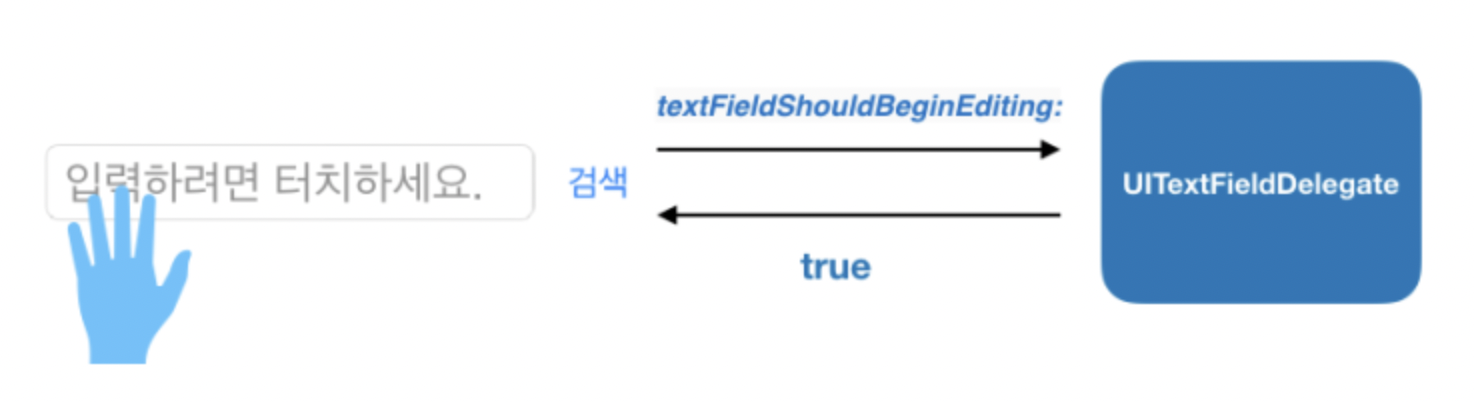 입력하려면 터치하세요.

검색

textFieldShouldBeginEditing:

true

UITextFieldDelegate